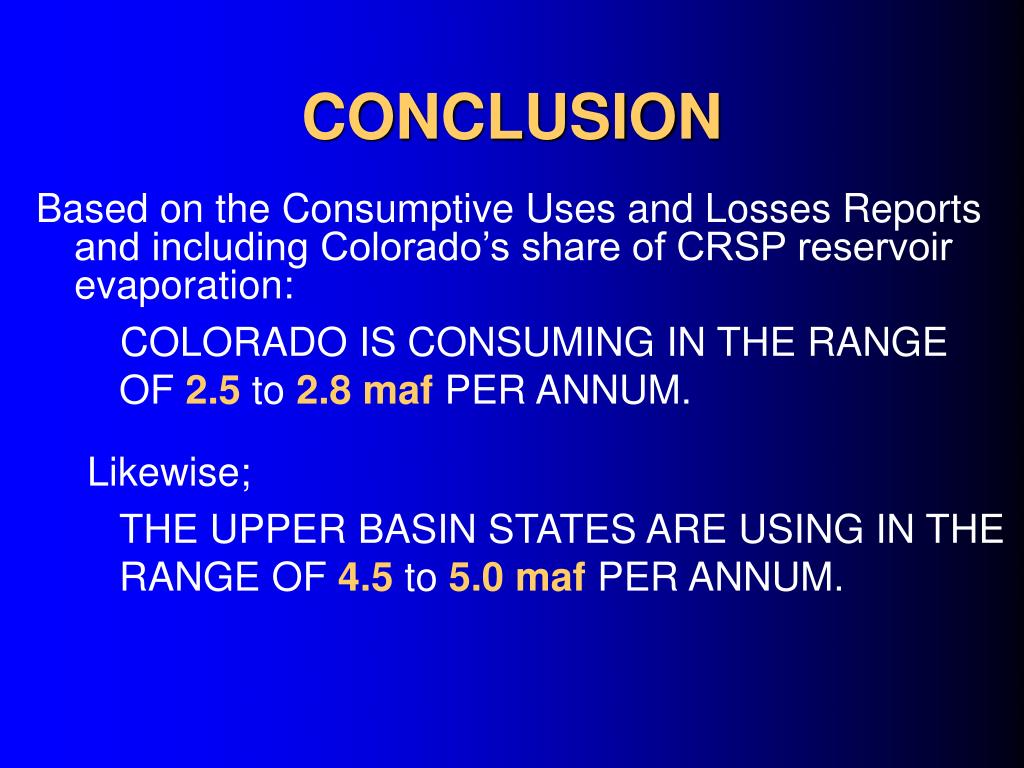 CONCLUSION

Based on the Consumptive Uses and Losses Reports and including Colorado’s share of CRSP reservoir evaporation:

COLORADO IS CONSUMING IN THE RANGE OF 2.5 to 2.8 maf PER ANNUM.

Likewise;

THE UPPER BASIN STATES ARE USING IN THE RANGE OF 4.5 to 5.0 maf PER ANNUM.